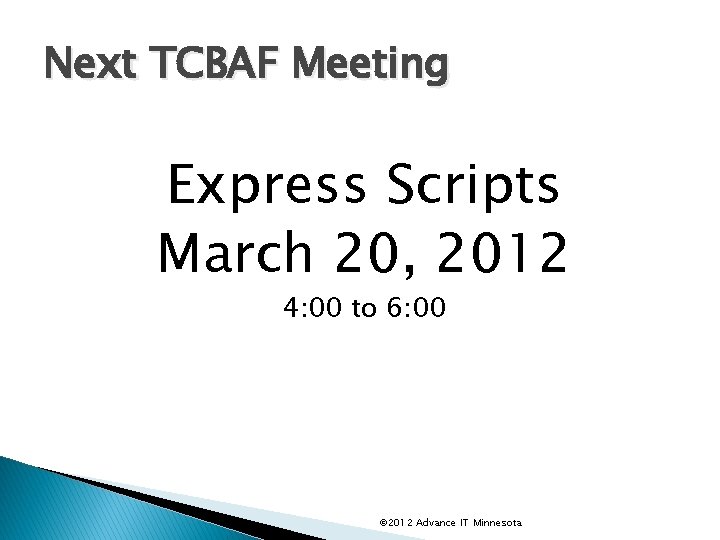 Next TCBAF Meeting

Express Scripts
March 20, 2012

4:00 to 6:00

©2012 Advance IT Minnesota